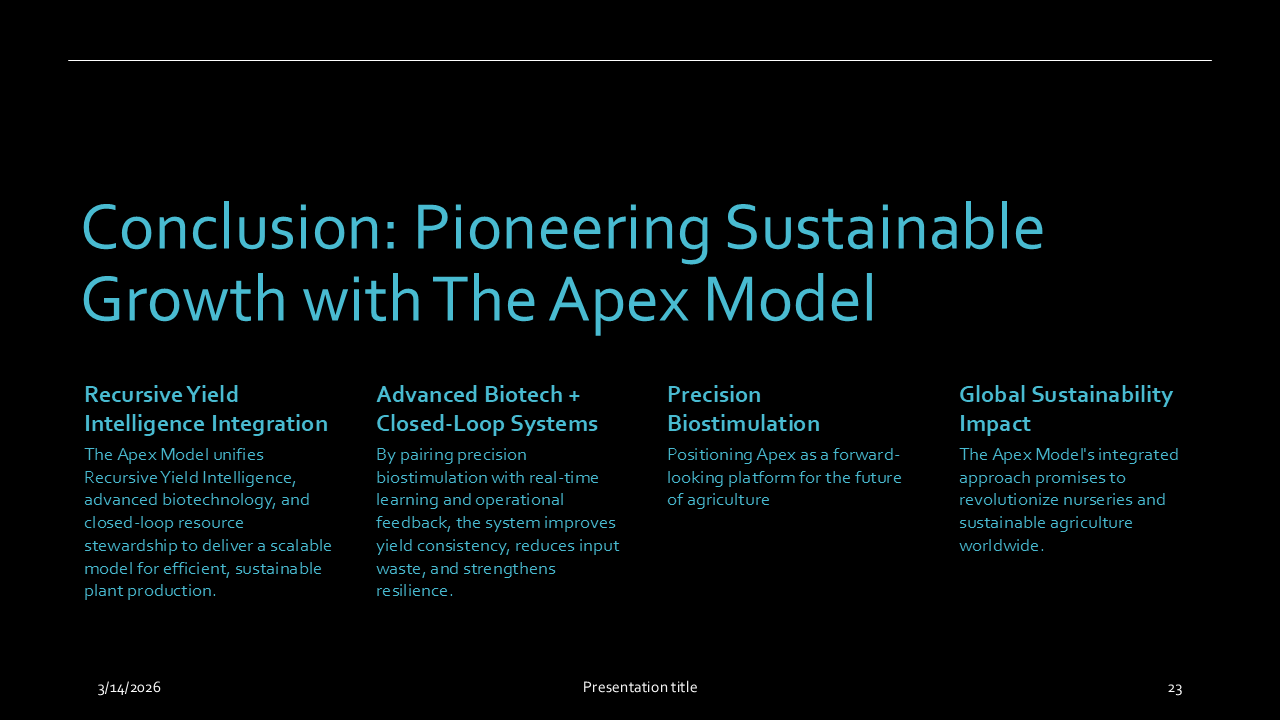 Conclusion: Pioneering Sustainable Growth with The Apex Model

Recursive Yield Intelligence Integration

The Apex Model unifies Recursive Yield Intelligence, advanced biotechnology, and closed-loop resource stewardship to deliver a scalable model for efficient, sustainable plant production.

Advanced Biotech + Closed-Loop Systems

By pairing precision biostimulation with real-time learning and operational feedback, the system improves yield consistency, reduces input waste, and strengthens resilience.

Precision Biostimulation

Positioning Apex as a forward-looking platform for the future of agriculture

Global Sustainability Impact

The Apex Model's integrated approach promises to revolutionize nurseries and sustainable agriculture worldwide.

3/14/2026

Presentation title

23